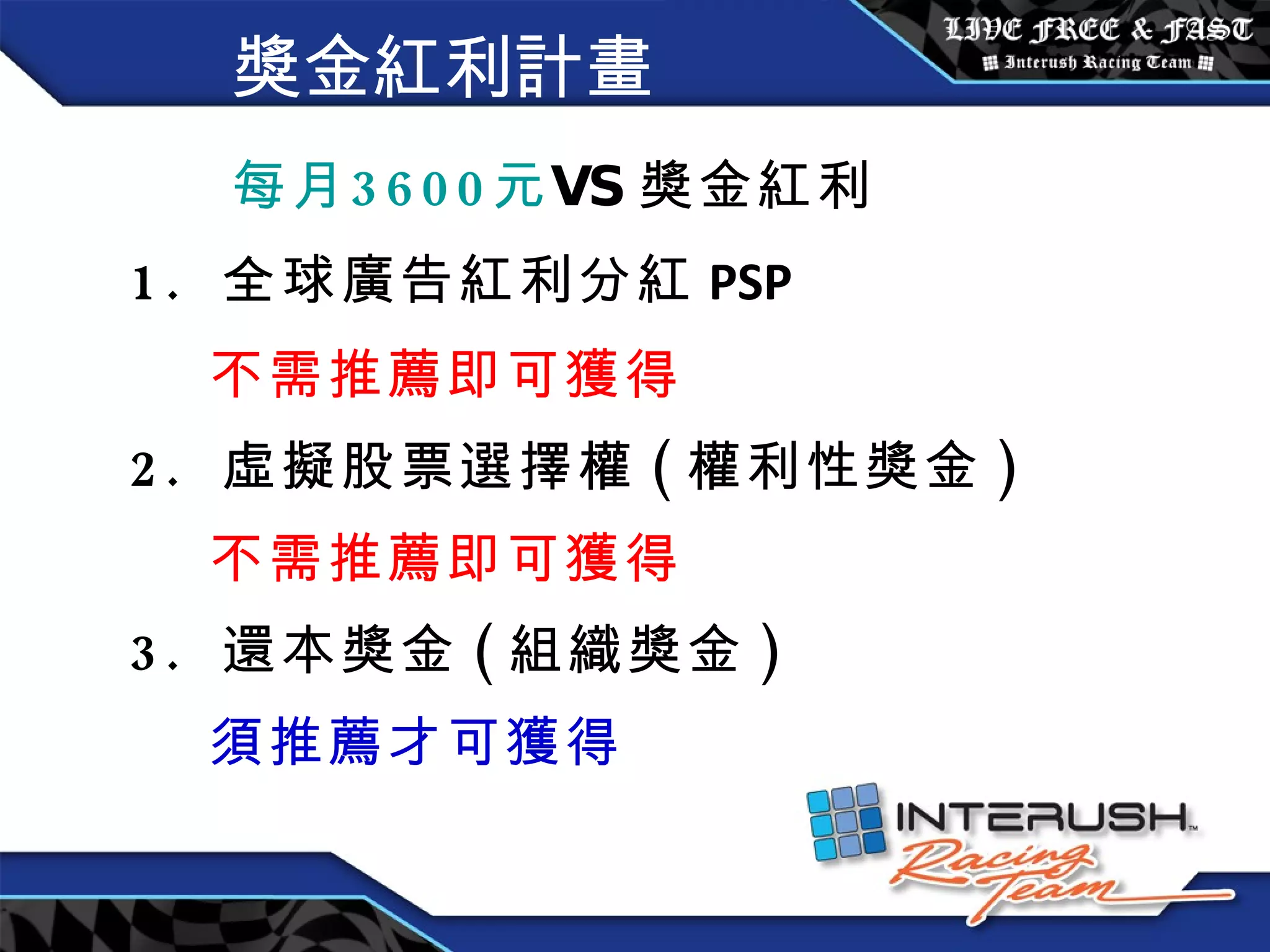 獎金紅利計畫

LIVE FREE & FAST
Interush Racing Team

每月3600元VS 獎金紅利

1. 全球廣告紅利分紅 PSP

不需推薦即可獲得

2. 虛擬股票選擇權（權利性獎金）

不需推薦即可獲得

3. 還本獎金（組織獎金）

須推薦才可獲得

INTERUSH™
Racing Team